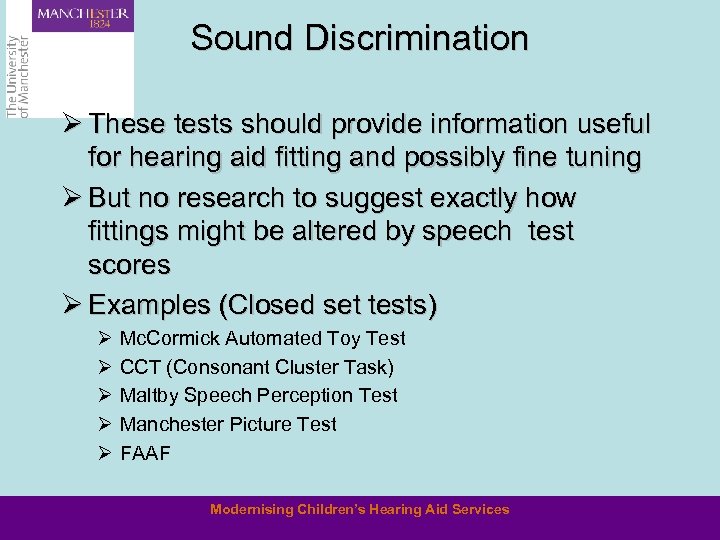 MANCHESTER
1824

The University of Manchester

Sound Discrimination

➢ These tests should provide information useful for hearing aid fitting and possibly fine tuning

➢ But no research to suggest exactly how fittings might be altered by speech test scores

➢ Examples (Closed set tests)

➢ McCormick Automated Toy Test
➢ CCT (Consonant Cluster Task)
➢ Maltby Speech Perception Test
➢ Manchester Picture Test
➢ FAAF

Modernising Children's Hearing Aid Services